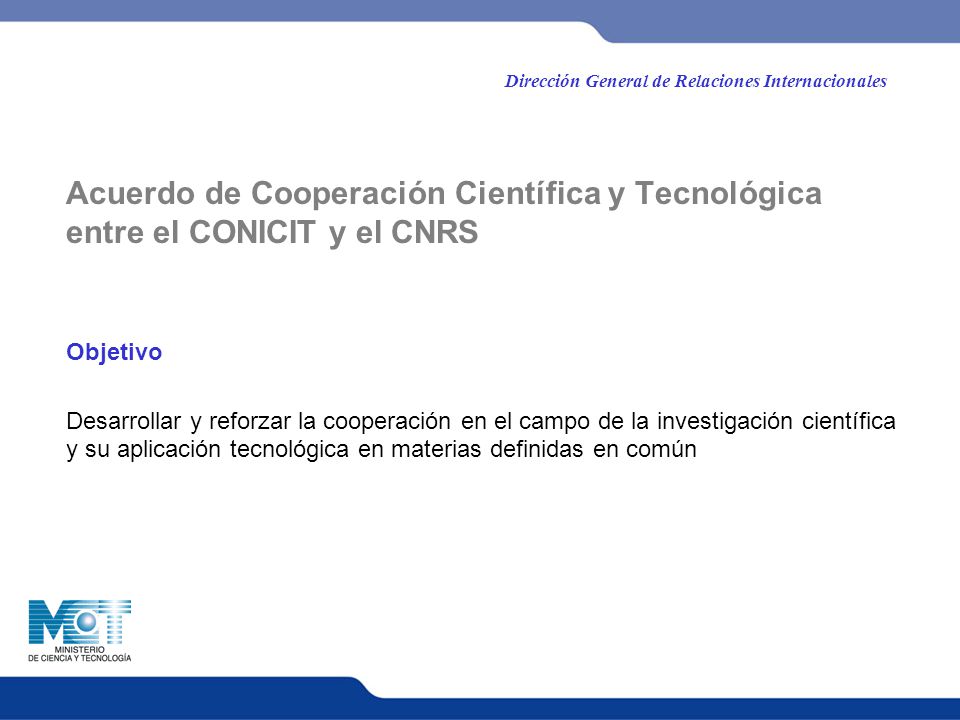 Dirección General de Relaciones Internacionales

Acuerdo de Cooperación Científica y Tecnológica entre el CONICIT y el CNRS

Objetivo

Desarrollar y reforzar la cooperación en el campo de la investigación científica y su aplicación tecnológica en materias definidas en común

MCT
MINISTERIO
DE CIENCIA Y TECNOLOGÍA